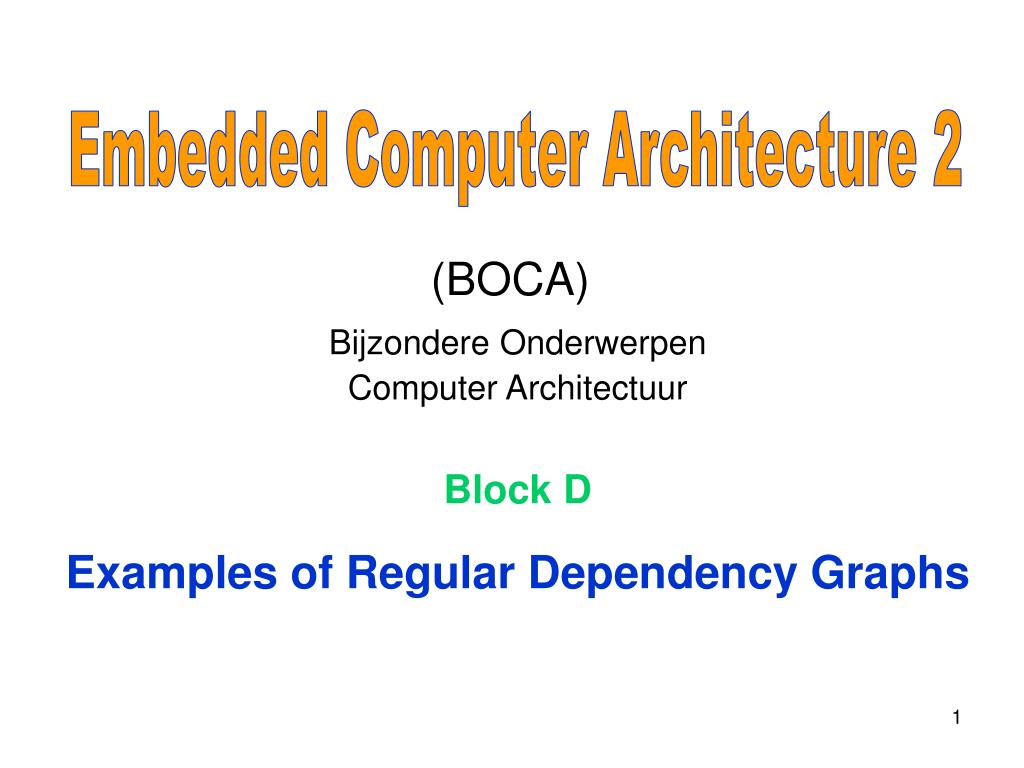 Embedded Computer Architecture 2

(BOCA)

Bijzondere Onderwerpen Computer Architectuur

Block D

Examples of Regular Dependency Graphs

1